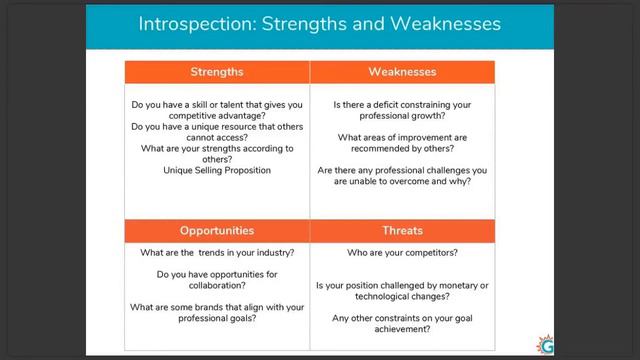 Introspection: Strengths and Weaknesses

| Strengths | Weaknesses |
|---|---|
| Do you have a skill or talent that gives you competitive advantage? Do you have a unique resource that others cannot access? What are your strengths according to others? Unique Selling Proposition | Is there a deficit constraining your professional growth? What areas of improvement are recommended by others? Are there any professional challenges you are unable to overcome and why? |
| **Opportunities** | **Threats** |
| What are the trends in your industry? Do you have opportunities for collaboration? What are some brands that align with your professional goals? | Who are your competitors? Is your position challenged by monetary or technological changes? Any other constraints on your goal achievement? |

G